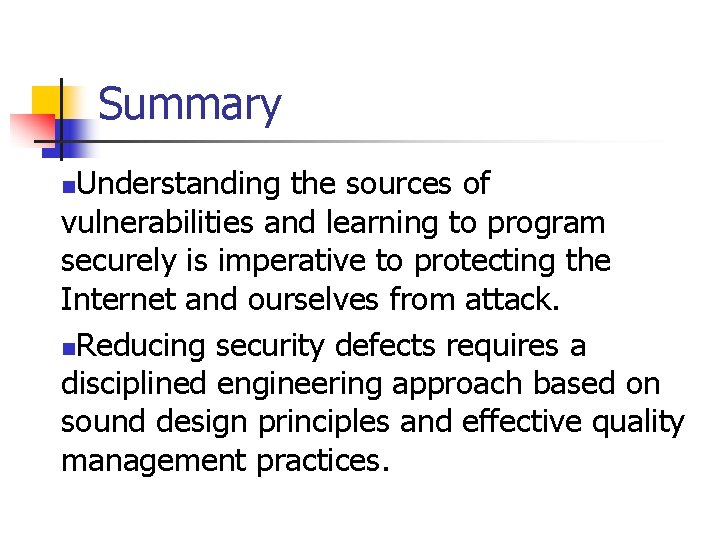 Summary

Understanding the sources of vulnerabilities and learning to program securely is imperative to protecting the Internet and ourselves from attack.

Reducing security defects requires a disciplined engineering approach based on sound design principles and effective quality management practices.